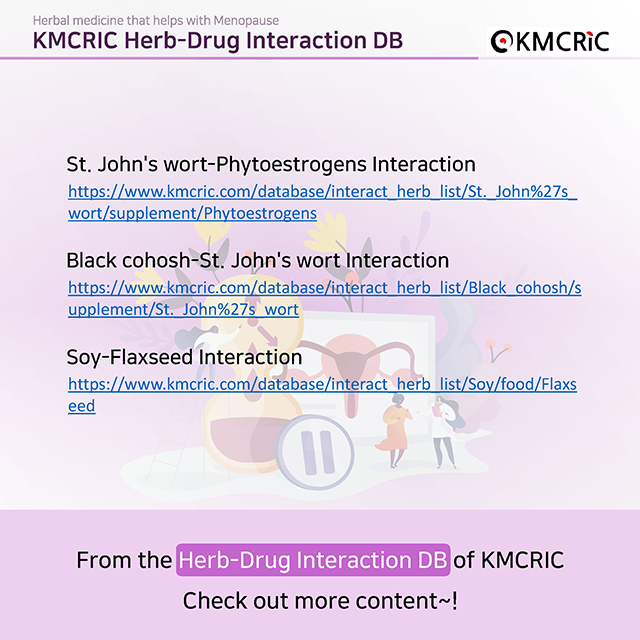 Herbal medicine that helps with Menopause
KMCRIC Herb-Drug Interaction DB

KMCRIC

St. John's wort-Phytoestrogens Interaction
https://www.kmcric.com/database/interact_herb_list/St._John%27s_wort/supplement/Phytoestrogens

Black cohosh-St. John's wort Interaction
https://www.kmcric.com/database/interact_herb_list/Black_cohosh/supplement/St._John%27s_wort

Soy-Flaxseed Interaction
https://www.kmcric.com/database/interact_herb_list/Soy/food/Flaxseed

From the Herb-Drug Interaction DB of KMCRIC
Check out more content~!